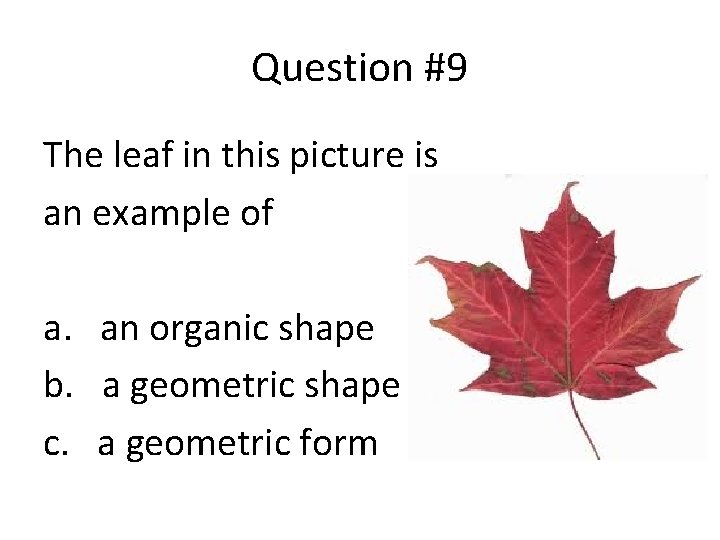 Question #9

The leaf in this picture is an example of

a. an organic shape
b. a geometric shape
c. a geometric form